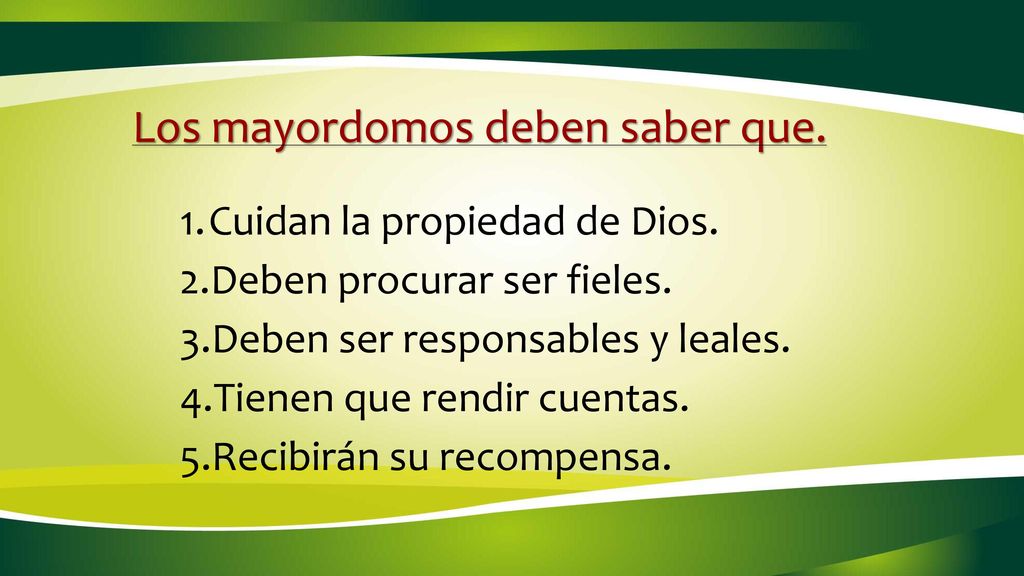 Los mayordomos deben saber que.

1. Cuidan la propiedad de Dios.
2. Deben procurar ser fieles.
3. Deben ser responsables y leales.
4. Tienen que rendir cuentas.
5. Recibirán su recompensa.